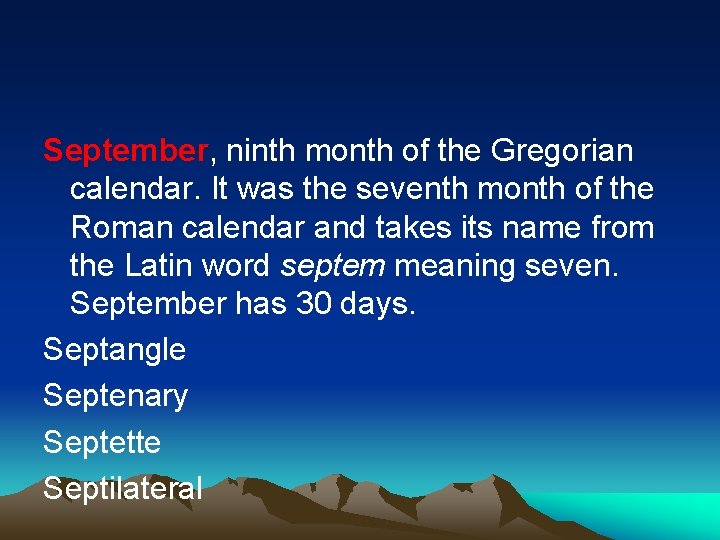 September, ninth month of the Gregorian calendar. It was the seventh month of the Roman calendar and takes its name from the Latin word septem meaning seven. September has 30 days.

Septangle

Septenary

Septette

Septilateral